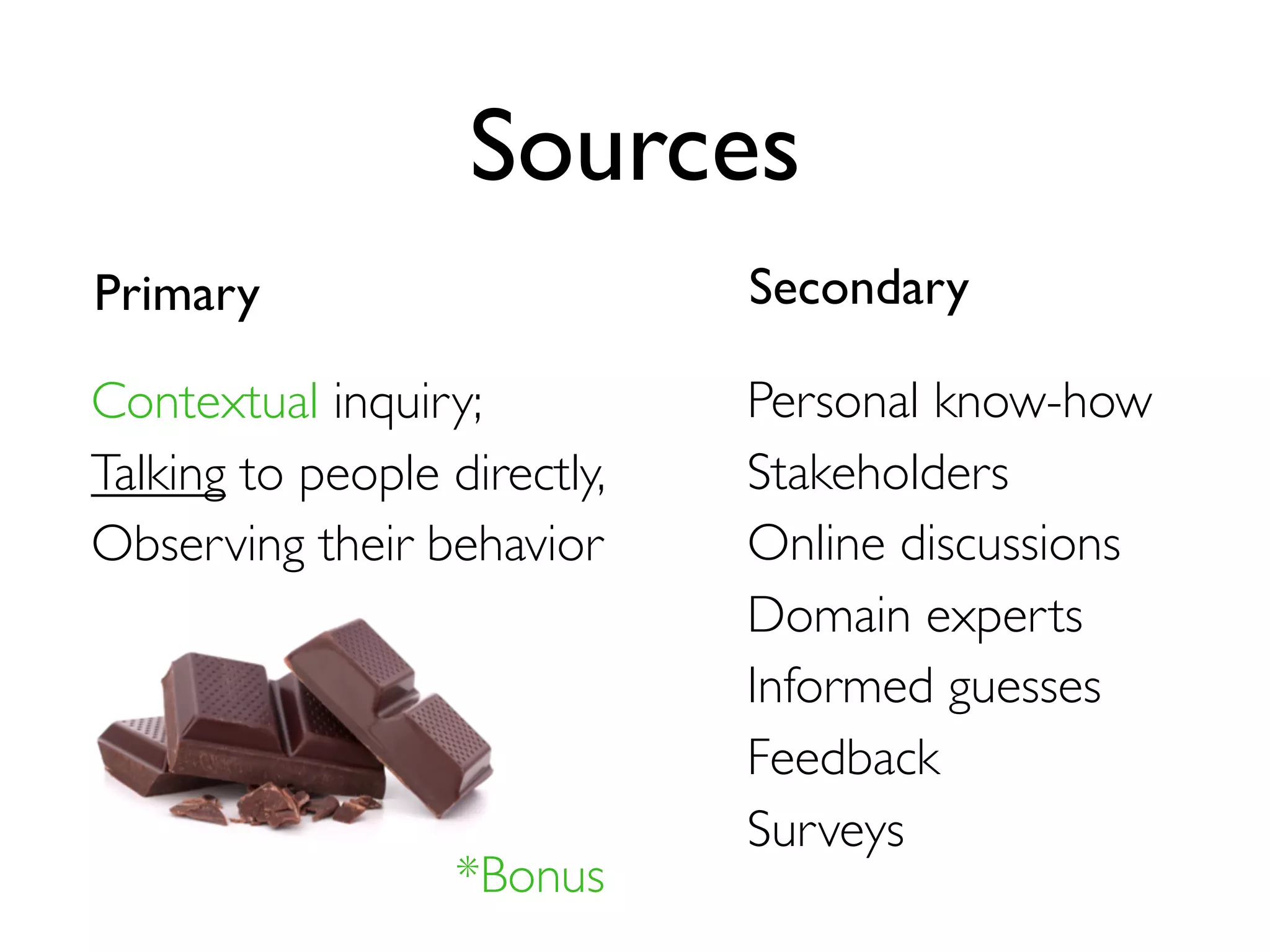 Sources

Primary

Contextual inquiry;
Talking to people directly,
Observing their behavior

*Bonus

Secondary

Personal know-how
Stakeholders
Online discussions
Domain experts
Informed guesses
Feedback
Surveys